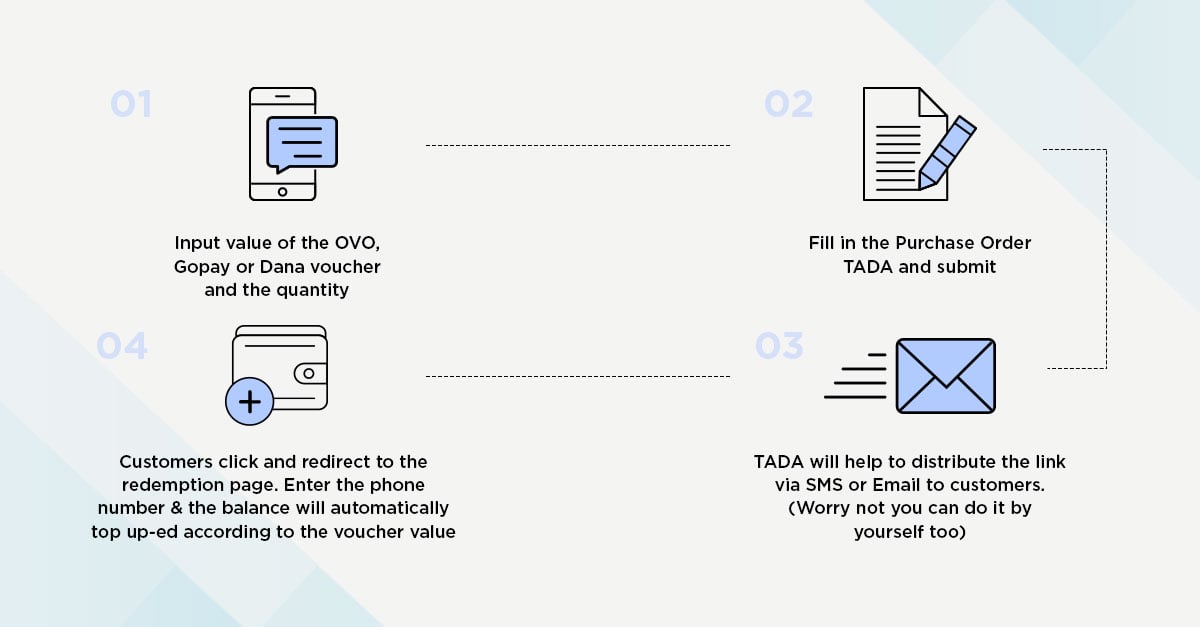 01

Input value of the OVO, Gopay or Dana voucher and the quantity

02

Fill in the Purchase Order TADA and submit

03

TADA will help to distribute the link via SMS or Email to customers. (Worry not you can do it by yourself too)

04

Customers click and redirect to the redemption page. Enter the phone number & the balance will automatically top up-ed according to the voucher value